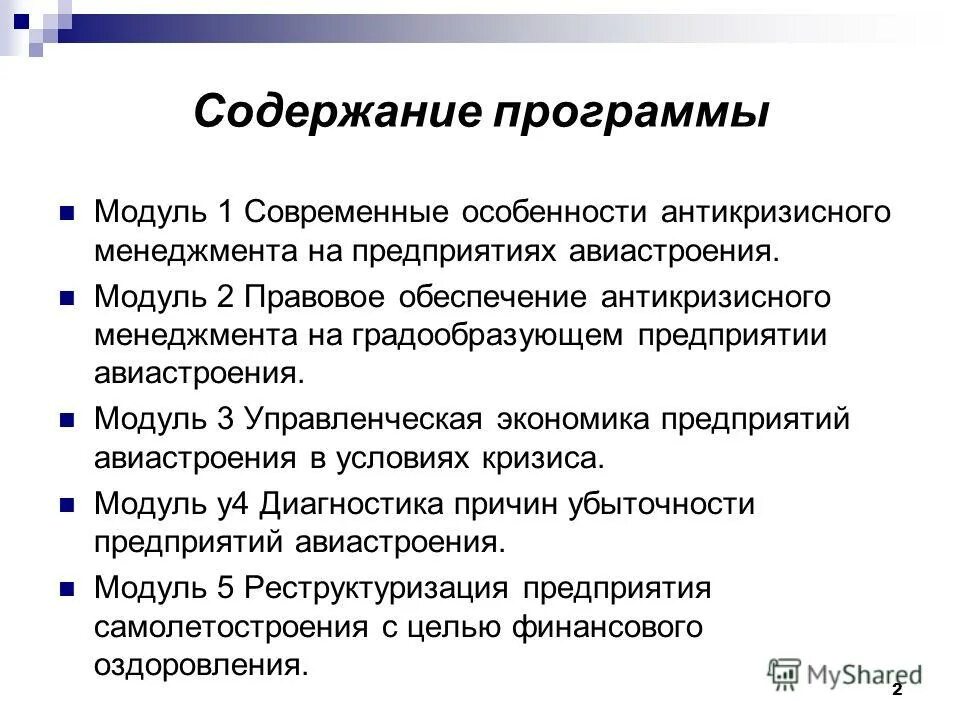 Содержание программы

Модуль 1 Современные особенности антикризисного менеджмента на предприятиях авиастроения.

Модуль 2 Правовое обеспечение антикризисного менеджмента на градообразующем предприятии авиастроения.

Модуль 3 Управленческая экономика предприятий авиастроения в условиях кризиса.

Модуль у4 Диагностика причин убыточности предприятий авиастроения.

Модуль 5 Реструктуризация предприятия самолетостроения с целью финансового оздоровления.

MyShared

2